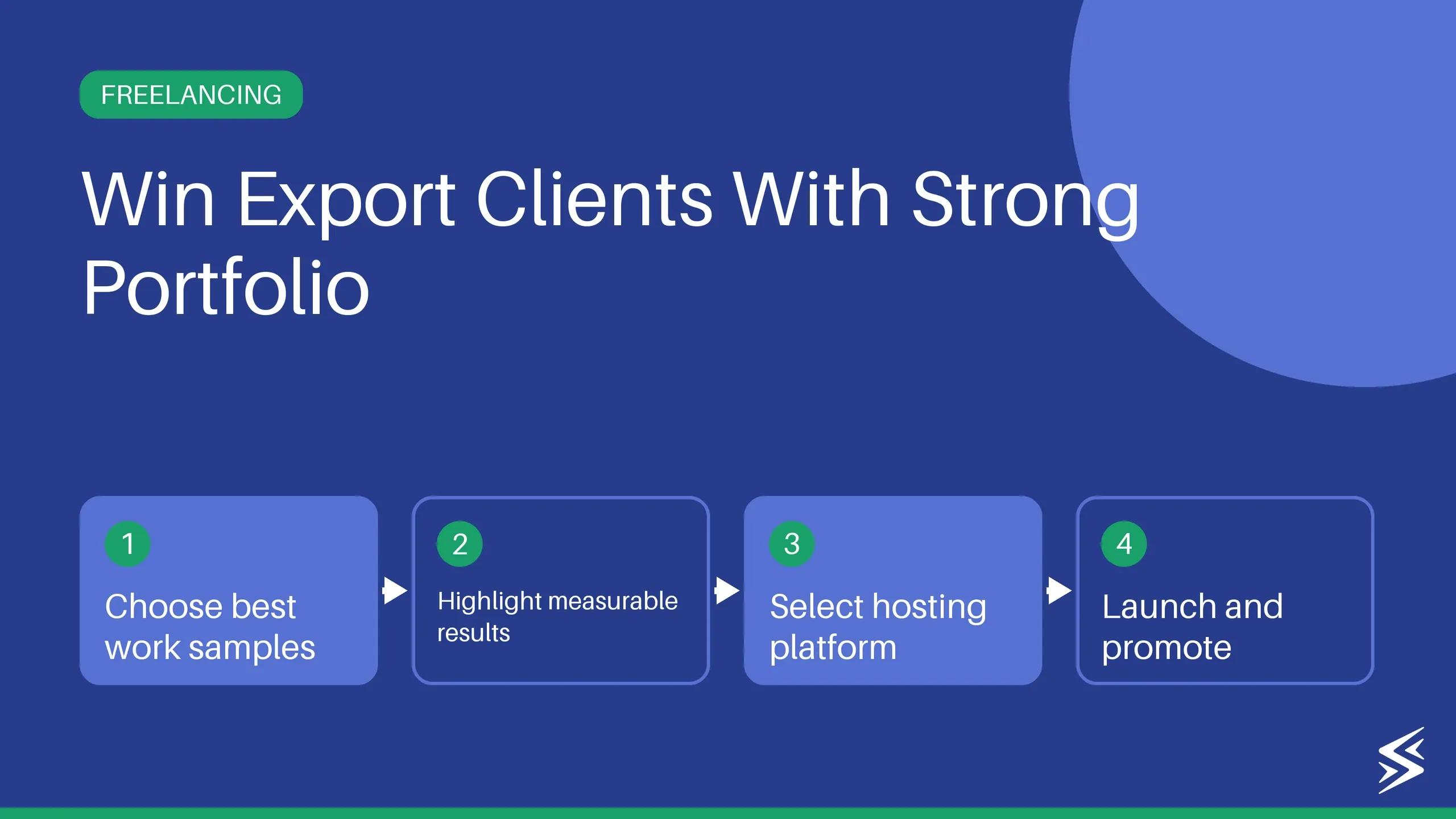 FREELANCING

Win Export Clients With Strong Portfolio

1
Choose best work samples

2
Highlight measurable results

3
Select hosting platform

4
Launch and promote